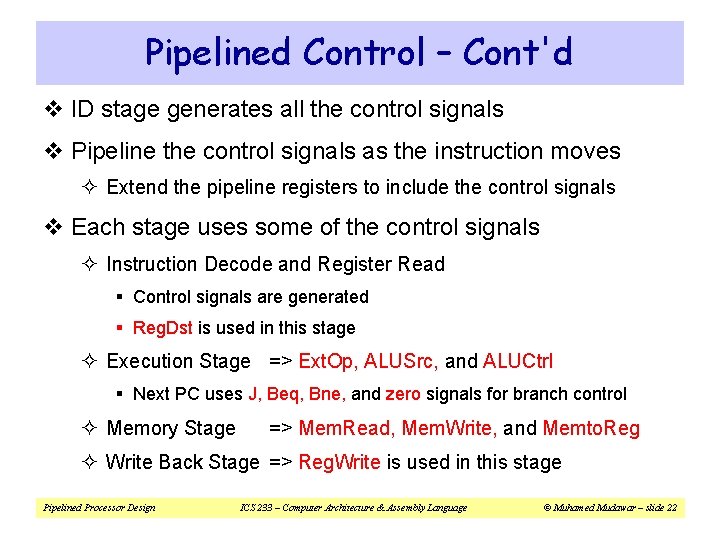 Pipelined Control – Cont'd

❖ ID stage generates all the control signals

❖ Pipeline the control signals as the instruction moves

✧ Extend the pipeline registers to include the control signals

❖ Each stage uses some of the control signals

✧ Instruction Decode and Register Read

▪ Control signals are generated

▪ RegDst is used in this stage

✧ Execution Stage => ExtOp, ALUSrc, and ALUCtrl

▪ Next PC uses J, Beq, Bne, and zero signals for branch control

✧ Memory Stage => MemRead, MemWrite, and MemtoReg

✧ Write Back Stage => RegWrite is used in this stage

Pipelined Processor Design ICS 233 – Computer Architecture & Assembly Language © Muhamed Mudawar – slide 22